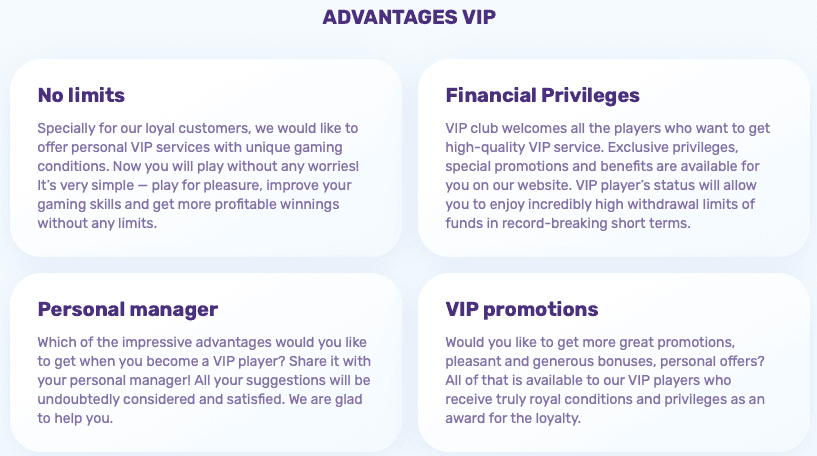 ADVANTAGES VIP

No limits

Specially for our loyal customers, we would like to offer personal VIP services with unique gaming conditions. Now you will play without any worries! It's very simple — play for pleasure, improve your gaming skills and get more profitable winnings without any limits.

Financial Privileges

VIP club welcomes all the players who want to get high-quality VIP service. Exclusive privileges, special promotions and benefits are available for you on our website. VIP player's status will allow you to enjoy incredibly high withdrawal limits of funds in record-breaking short terms.

Personal manager

Which of the impressive advantages would you like to get when you become a VIP player? Share it with your personal manager! All your suggestions will be undoubtedly considered and satisfied. We are glad to help you.

VIP promotions

Would you like to get more great promotions, pleasant and generous bonuses, personal offers? All of that is available to our VIP players who receive truly royal conditions and privileges as an award for the loyalty.